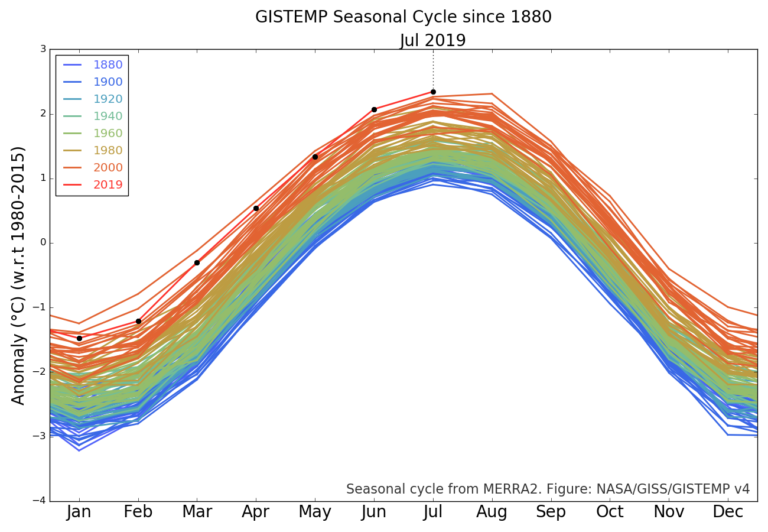 GISTEMP Seasonal Cycle since 1880

Jul 2019

1880
1900
1920
1940
1960
1980
2000
2019

Anomaly (°C) (w.r.t 1980-2015)

3
2
1
0
−1
−2
−3
−4

Seasonal cycle from MERRA2. Figure: NASA/GISS/GISTEMP v4

Jan Feb Mar Apr May Jun Jul Aug Sep Oct Nov Dec